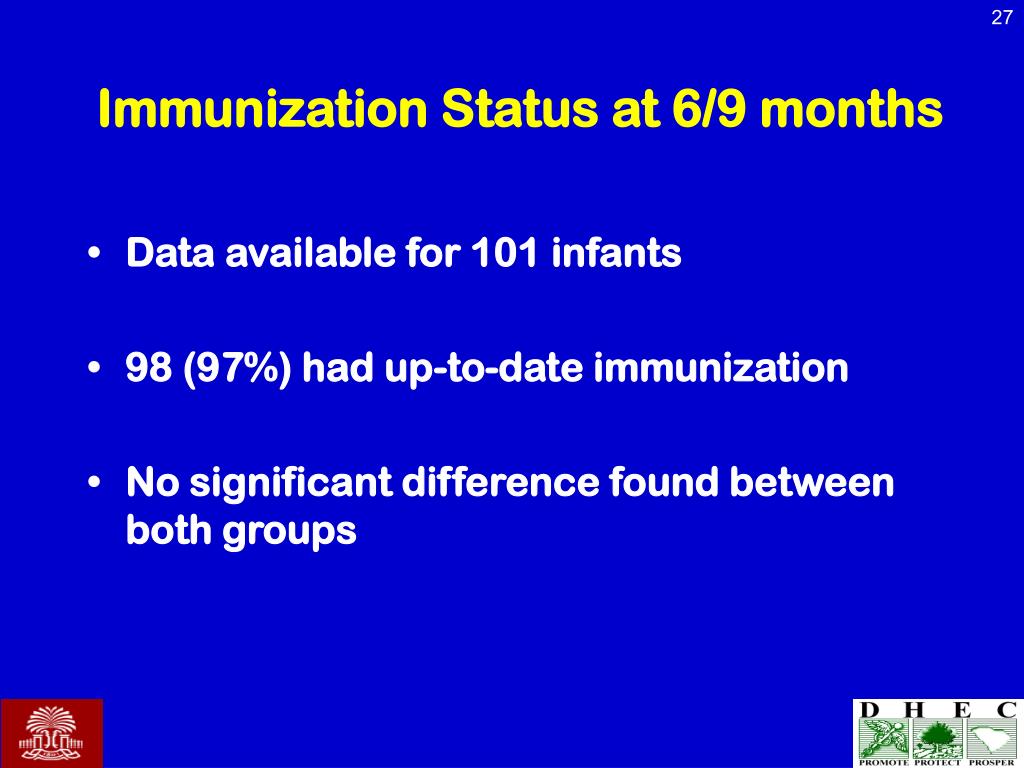 27

Immunization Status at 6/9 months

• Data available for 101 infants

• 98 (97%) had up-to-date immunization

• No significant difference found between both groups

D H E C
PROMOTE PROTECT PROSPER